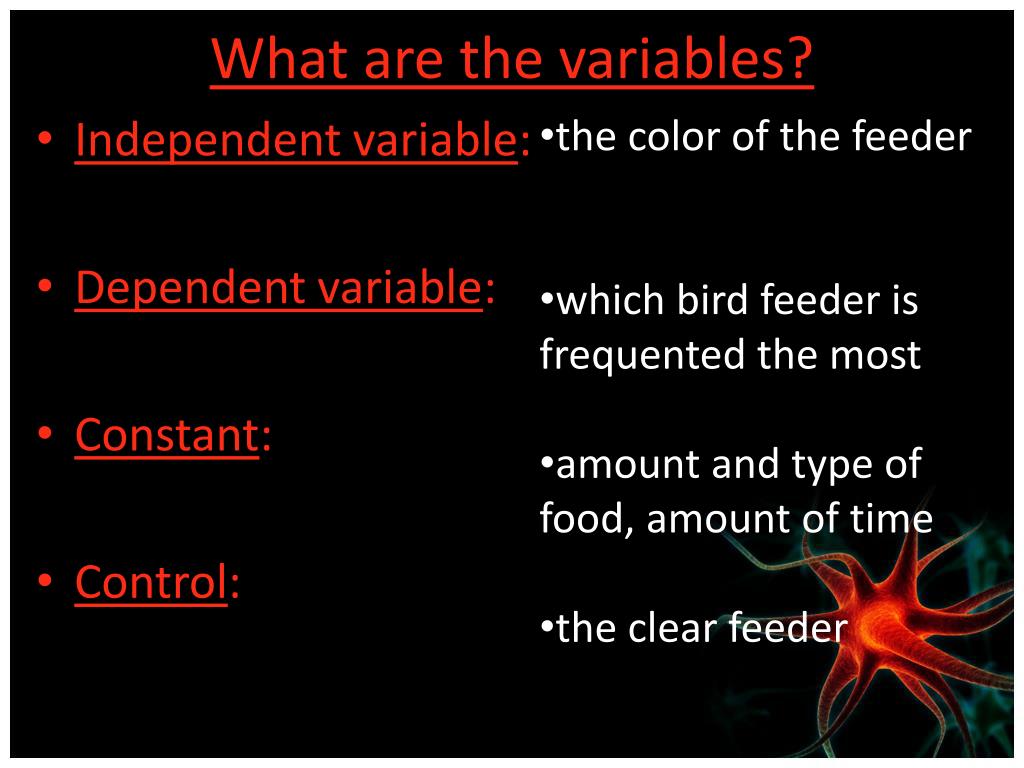 What are the variables?

• Independent variable:
• Dependent variable:
• Constant:
• Control:

•the color of the feeder

•which bird feeder is frequented the most

•amount and type of food, amount of time

•the clear feeder